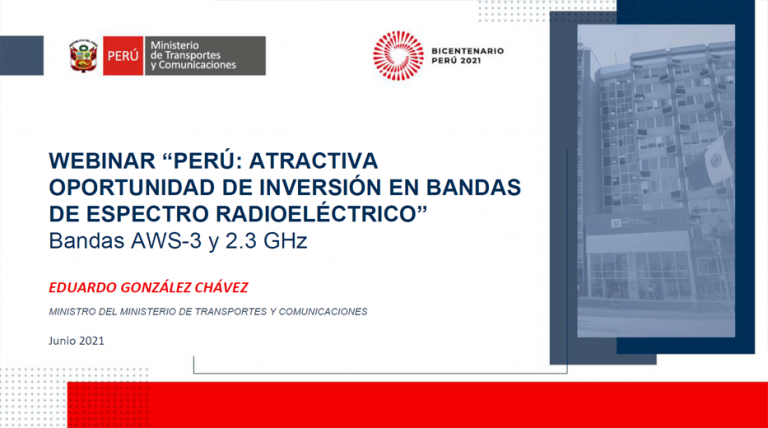 PERÚ Ministerio de Transportes y Comunicaciones

BICENTENARIO PERÚ 2021

WEBINAR “PERÚ: ATRACTIVA OPORTUNIDAD DE INVERSIÓN EN BANDAS DE ESPECTRO RADIOELÉCTRICO”
Bandas AWS-3 y 2.3 GHz

EDUARDO GONZÁLEZ CHÁVEZ

MINISTRO DEL MINISTERIO DE TRANSPORTES Y COMUNICACIONES

Junio 2021